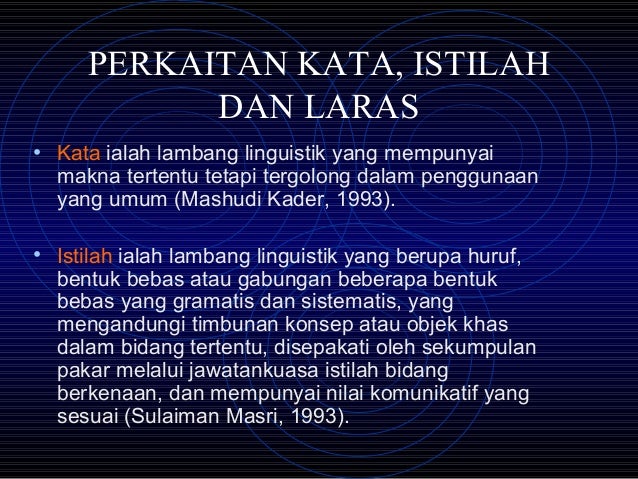 PERKAITAN KATA, ISTILAH DAN LARAS

• Kata ialah lambang linguistik yang mempunyai makna tertentu tetapi tergolong dalam penggunaan yang umum (Mashudi Kader, 1993).

• Istilah ialah lambang linguistik yang berupa huruf, bentuk bebas atau gabungan beberapa bentuk bebas yang gramatis dan sistematis, yang mengandungi timbunan konsep atau objek khas dalam bidang tertentu, disepakati oleh sekumpulan pakar melalui jawatankuasa istilah bidang berkenaan, dan mempunyai nilai komunikatif yang sesuai (Sulaiman Masri, 1993).